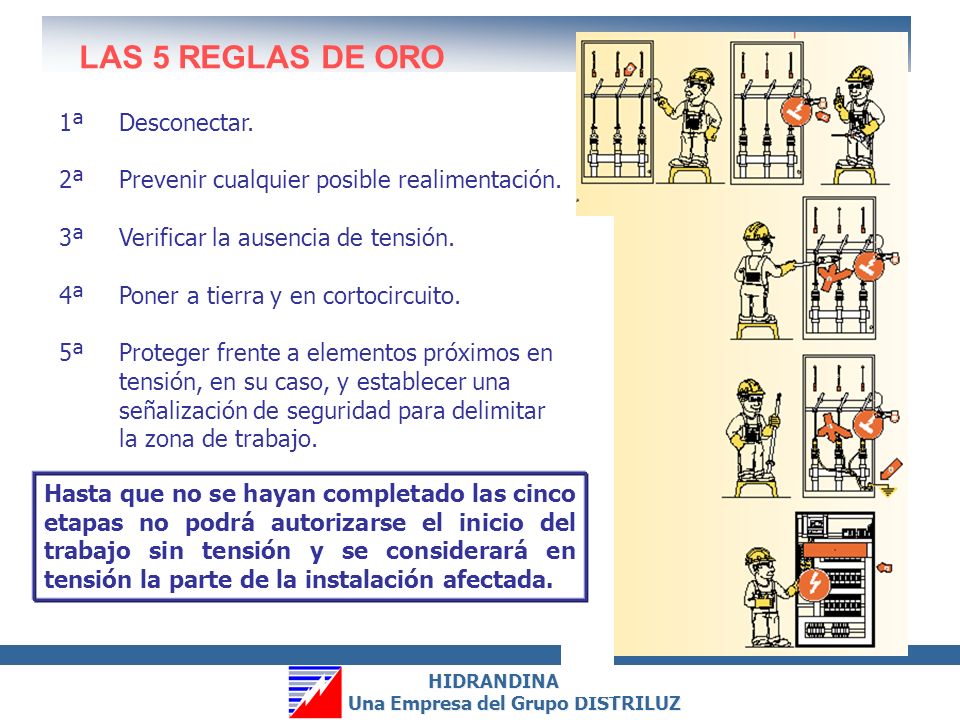 LAS 5 REGLAS DE ORO

1ª Desconectar.

2ª Prevenir cualquier posible realimentación.

3ª Verificar la ausencia de tensión.

4ª Poner a tierra y en cortocircuito.

5ª Proteger frente a elementos próximos en tensión, en su caso, y establecer una señalización de seguridad para delimitar la zona de trabajo.

Hasta que no se hayan completado las cinco etapas no podrá autorizarse el inicio del trabajo sin tensión y se considerará en tensión la parte de la instalación afectada.

HIDRANDINA
Una Empresa del Grupo DISTRILUZ